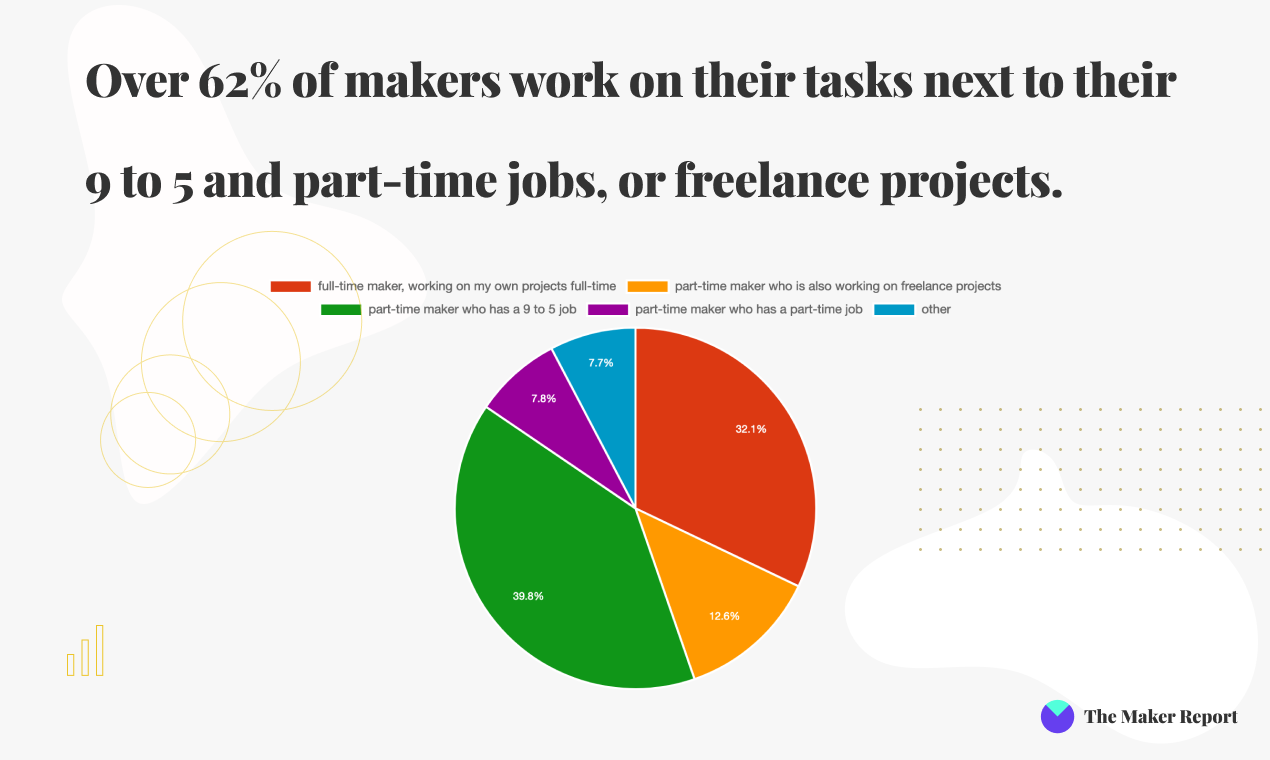 Over 62% of makers work on their tasks next to their 9 to 5 and part-time jobs, or freelance projects.

full-time maker, working on my own projects full-time
part-time maker who is also working on freelance projects
part-time maker who has a 9 to 5 job
part-time maker who has a part-time job
other

7.7%
7.8%
32.1%
39.8%
12.6%

The Maker Report